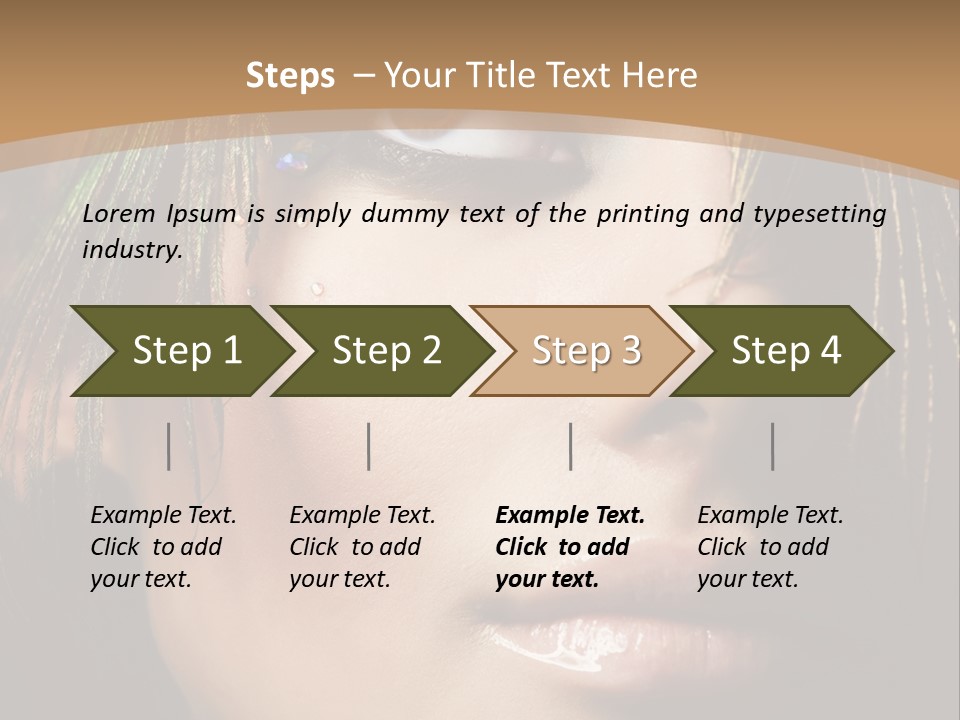 Steps – Your Title Text Here

Lorem Ipsum is simply dummy text of the printing and typesetting industry.

Step 1

Step 2

Step 3

Step 4

Example Text. Click to add your text.

Example Text. Click to add your text.

Example Text. Click to add your text.

Example Text. Click to add your text.